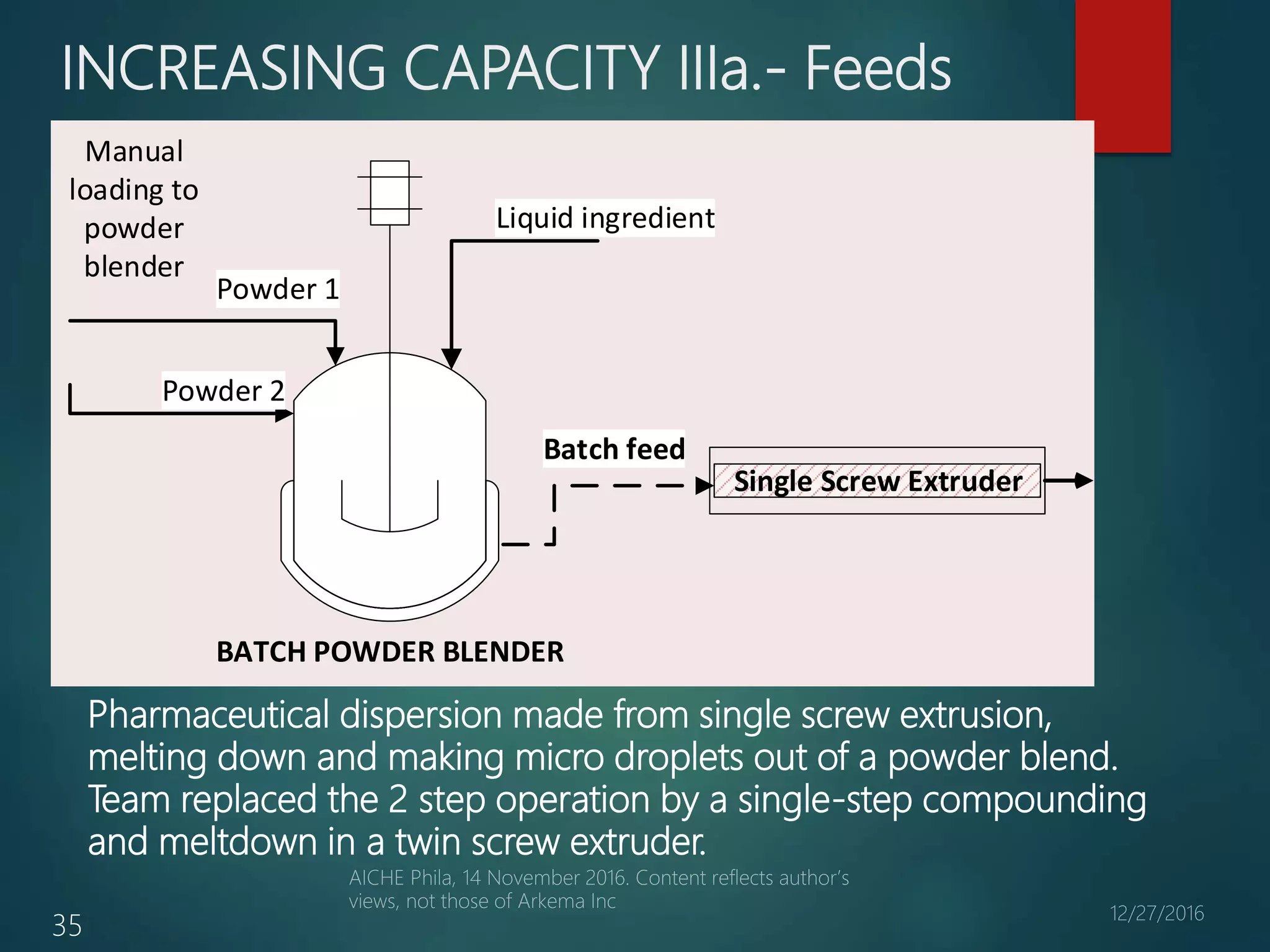 INCREASING CAPACITY IIIa.- Feeds

Manual loading to powder blender

Liquid ingredient

Powder 1

Powder 2

Batch feed

Single Screw Extruder

BATCH POWDER BLENDER

Pharmaceutical dispersion made from single screw extrusion, melting down and making micro droplets out of a powder blend. Team replaced the 2 step operation by a single-step compounding and meltdown in a twin screw extruder.

AICHE Phila, 14 November 2016. Content reflects author's views, not those of Arkema Inc

35

12/27/2016